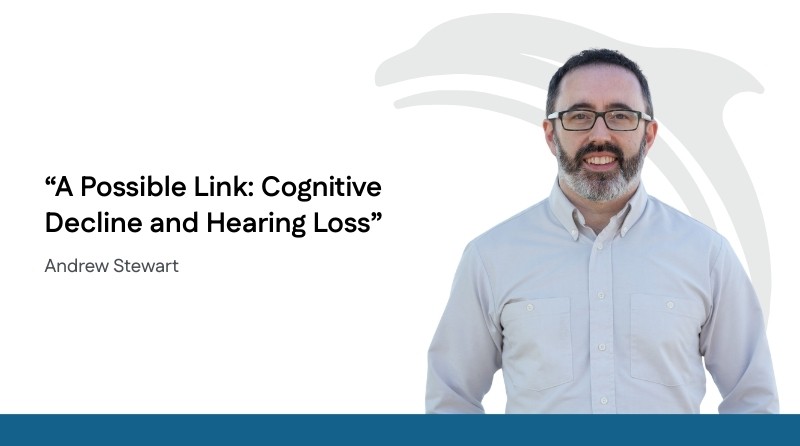 “A Possible Link: Cognitive Decline and Hearing Loss”

Andrew Stewart